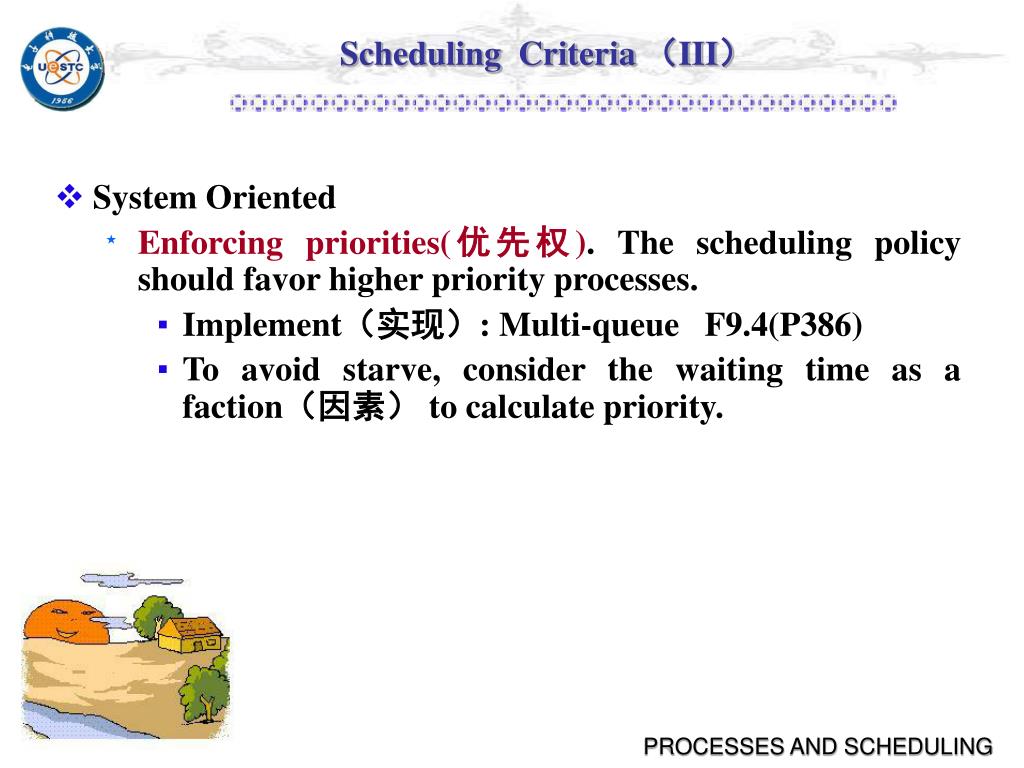 UESTC 1956

Scheduling Criteria （III）

System Oriented

Enforcing priorities(优先权). The scheduling policy should favor higher priority processes.

Implement（实现）: Multi-queue F9.4(P386)

To avoid starve, consider the waiting time as a faction（因素） to calculate priority.

PROCESSES AND SCHEDULING